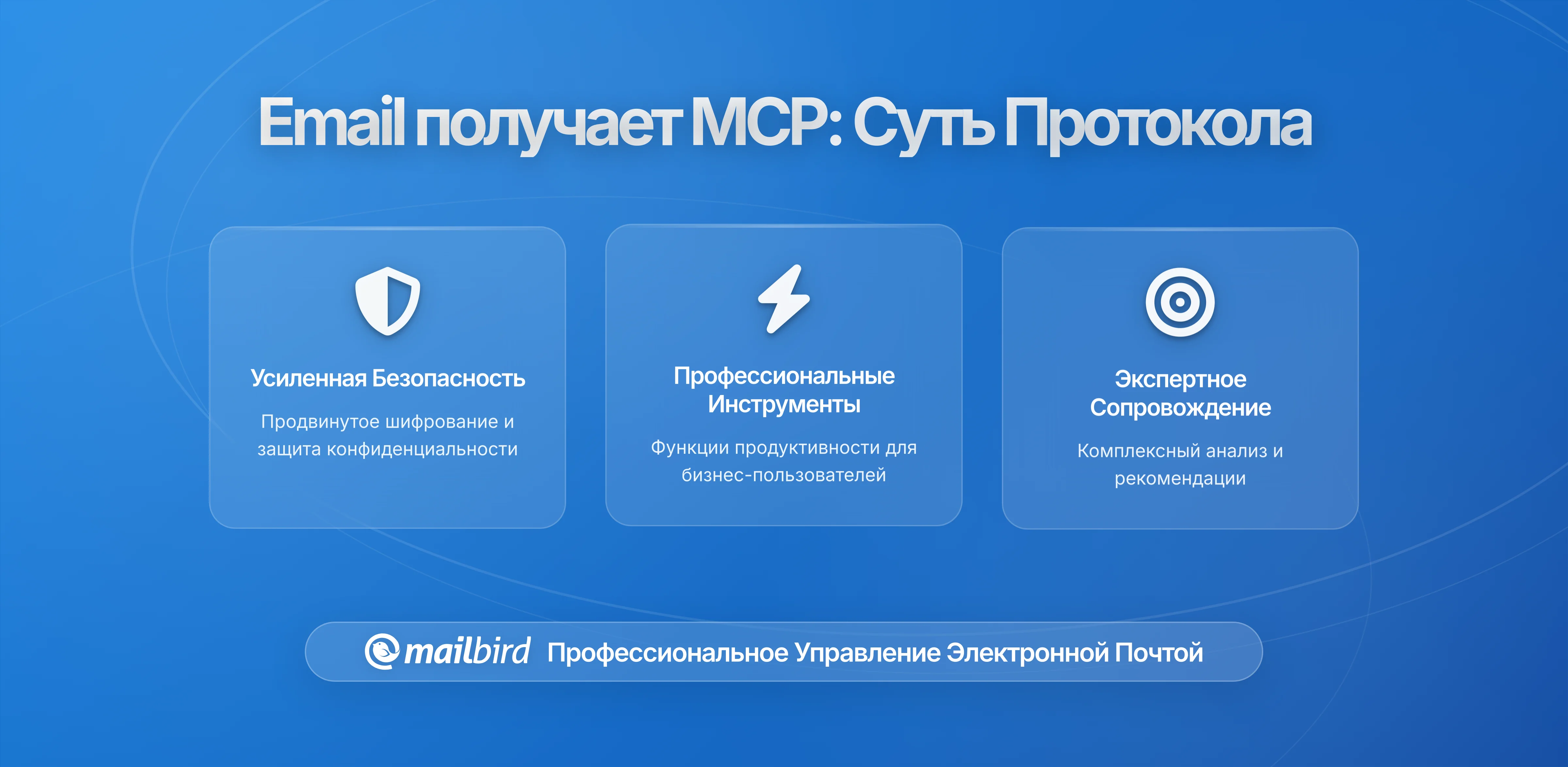 Email получает MCP: Суть Протокола

Усиленная Безопасность

Продвинутое шифрование и защита конфиденциальности

Профессиональные Инструменты

Функции продуктивности для бизнес-пользователей

Экспертное Сопровождение

Комплексный анализ и рекомендации

mailbird Профессиональное Управление Электронной Почтой